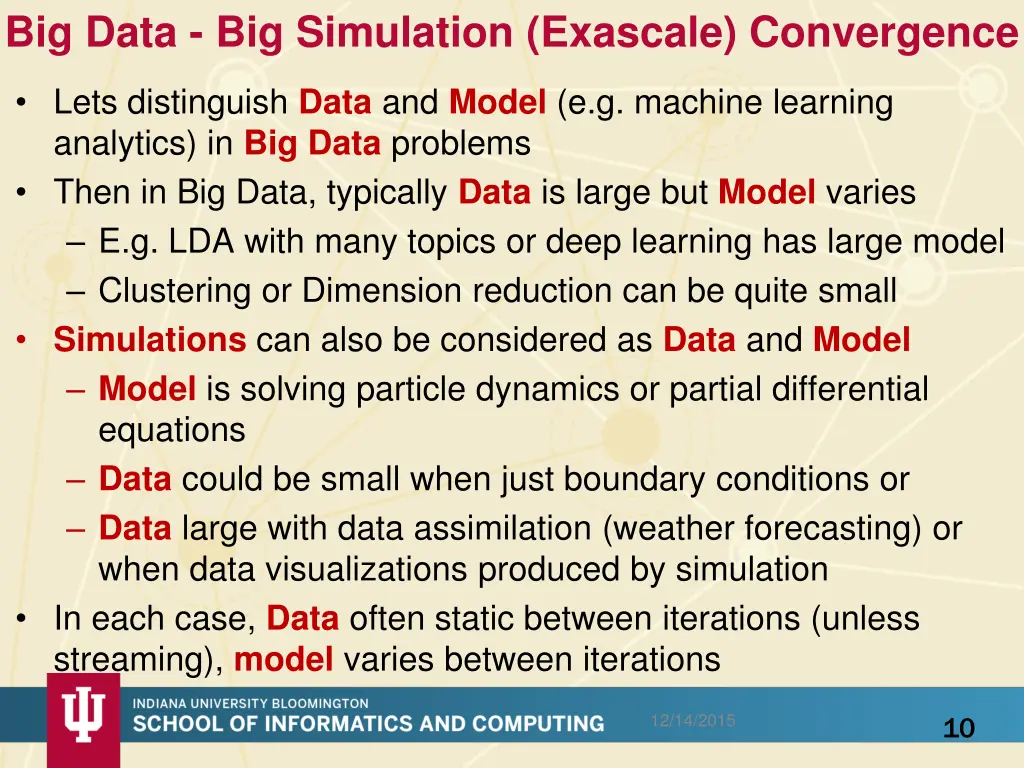 Big Data - Big Simulation (Exascale) Convergence

• Lets distinguish Data and Model (e.g. machine learning analytics) in Big Data problems
• Then in Big Data, typically Data is large but Model varies
– E.g. LDA with many topics or deep learning has large model
– Clustering or Dimension reduction can be quite small
• Simulations can also be considered as Data and Model
– Model is solving particle dynamics or partial differential equations
– Data could be small when just boundary conditions or
– Data large with data assimilation (weather forecasting) or when data visualizations produced by simulation
• In each case, Data often static between iterations (unless streaming), model varies between iterations

INDIANA UNIVERSITY BLOOMINGTON
SCHOOL OF INFORMATICS AND COMPUTING
12/14/2015
10